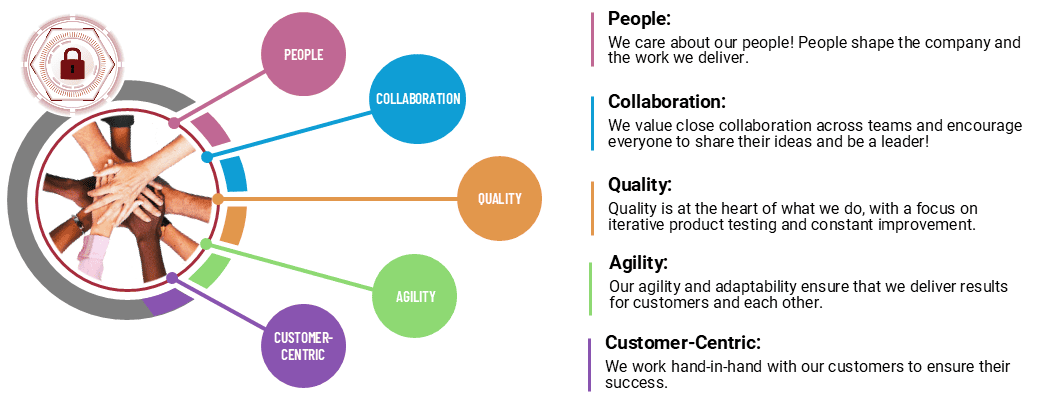 PEOPLE

COLLABORATION

QUALITY

AGILITY

CUSTOMER-CENTRIC

People:
We care about our people! People shape the company and the work we deliver.

Collaboration:
We value close collaboration across teams and encourage everyone to share their ideas and be a leader!

Quality:
Quality is at the heart of what we do, with a focus on iterative product testing and constant improvement.

Agility:
Our agility and adaptability ensure that we deliver results for customers and each other.

Customer-Centric:
We work hand-in-hand with our customers to ensure their success.